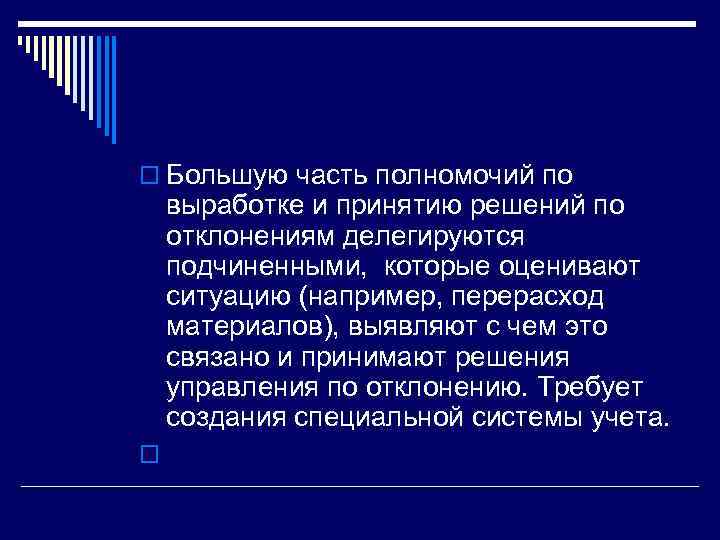 Большую часть полномочий по выработке и принятию решений по отклонениям делегируются подчиненными, которые оценивают ситуацию (например, перерасход материалов), выявляют с чем это связано и принимают решения управления по отклонению. Требует создания специальной системы учета.